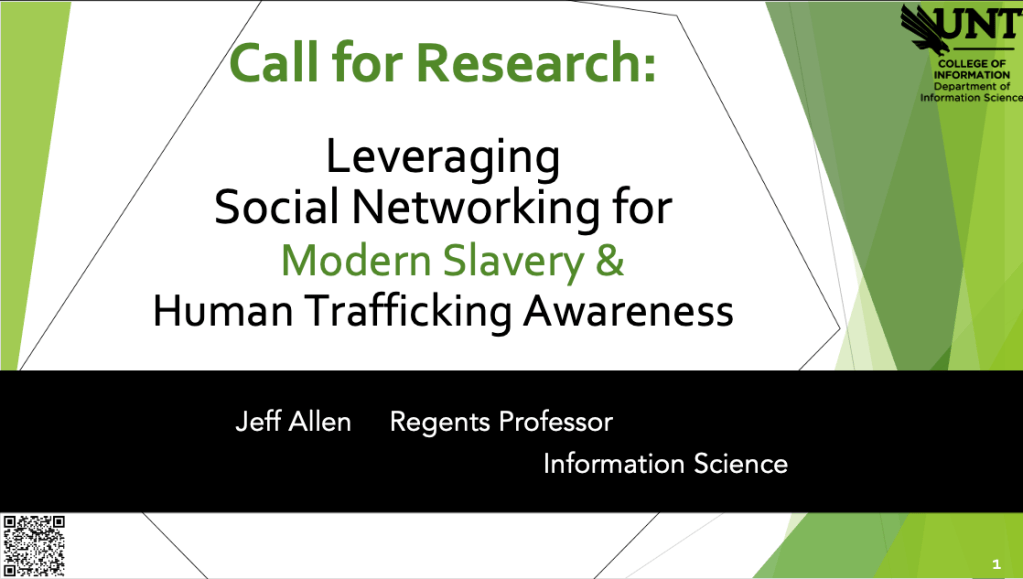 UNT
COLLEGE OF INFORMATION
Department of Information Science

Call for Research:

Leveraging Social Networking for Modern Slavery & Human Trafficking Awareness

Jeff Allen Regents Professor
Information Science

1